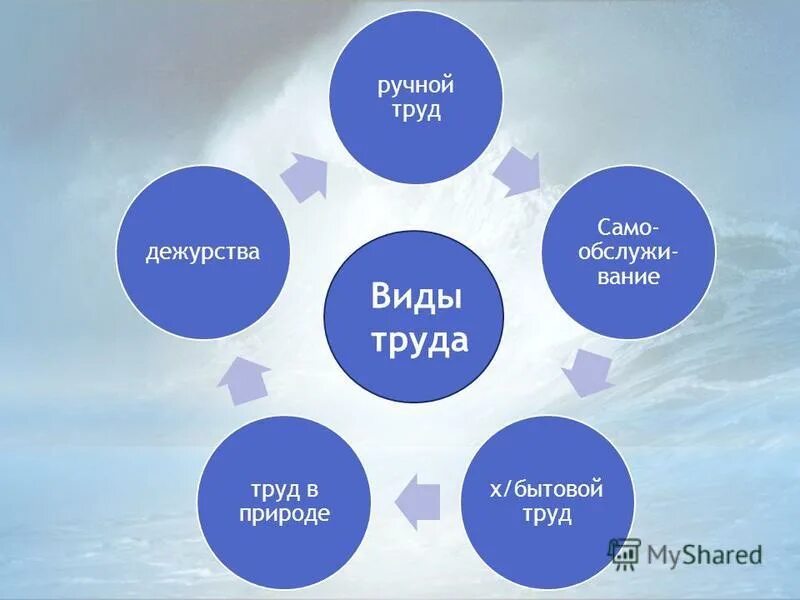 Виды труда

ручной труд

Само-обслужи-вание

х/бытовой труд

труд в природе

дежурства

MyShared